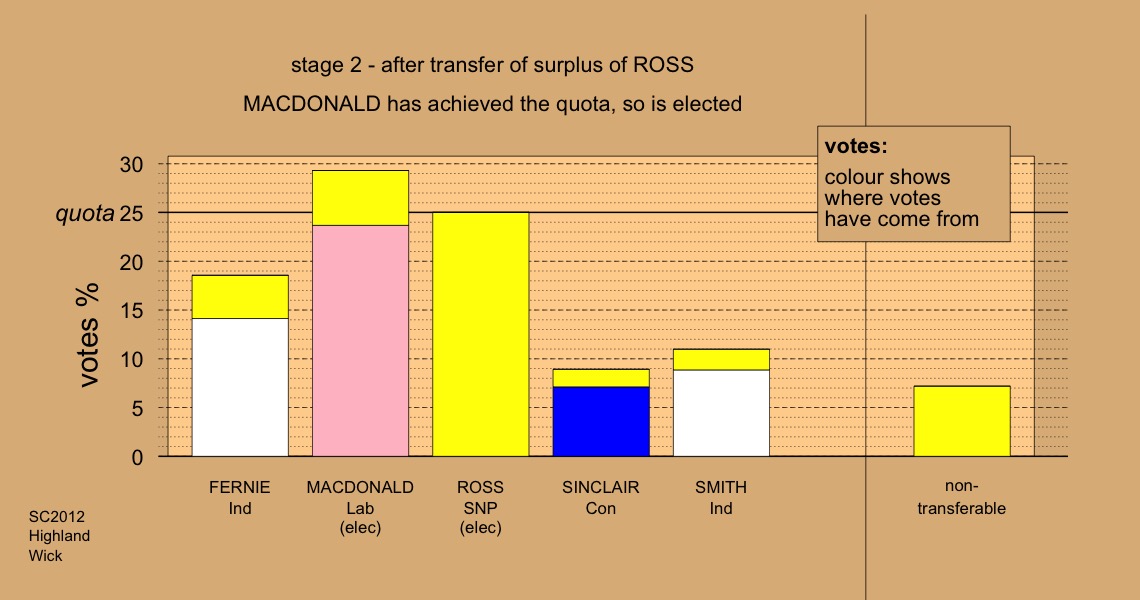 stage 2 - after transfer of surplus of ROSS

MACDONALD has achieved the quota, so is elected

votes:
colour shows where votes have come from

votes %

30
quota 25
20
15
10
5
0

FERNIE
Ind

MACDONALD
Lab
(elec)

ROSS
SNP
(elec)

SINCLAIR
Con

SMITH
Ind

non-transferable

SC2012
Highland
Wick